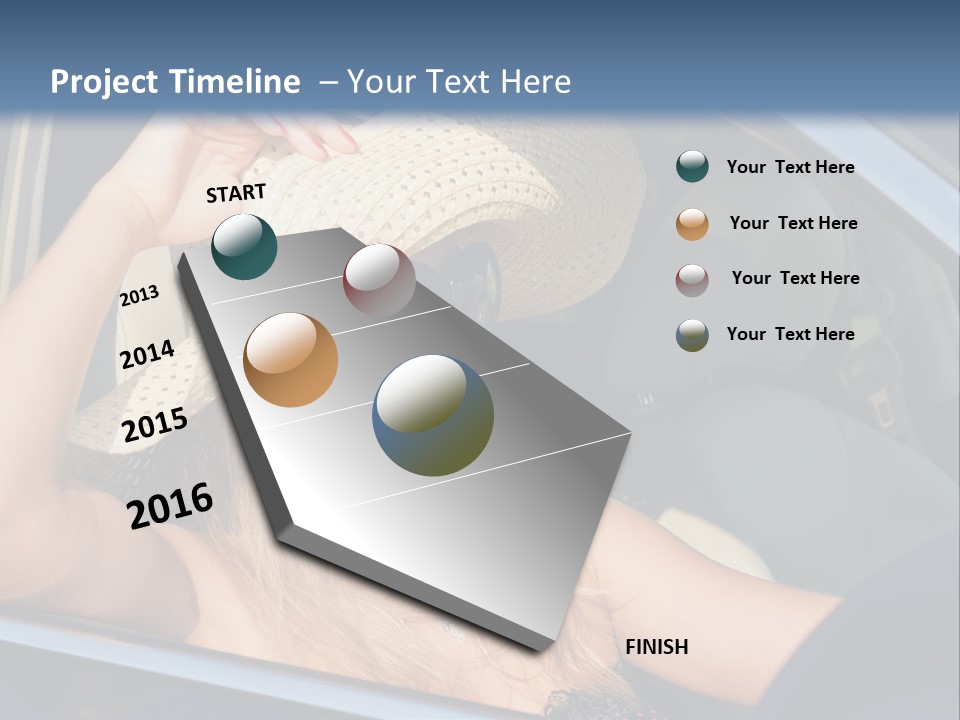 Project Timeline – Your Text Here

START

2013

2014

2015

2016

FINISH

Your Text Here

Your Text Here

Your Text Here

Your Text Here